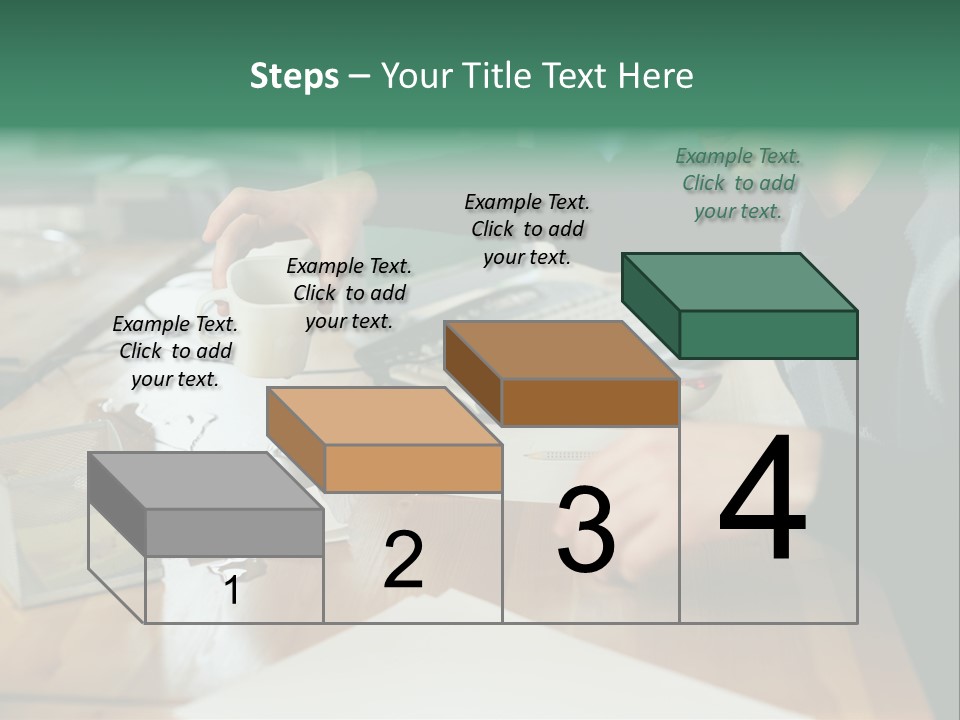 Steps – Your Title Text Here

Example Text. Click to add your text.

Example Text. Click to add your text.

Example Text. Click to add your text.

Example Text. Click to add your text.

1

2

3

4